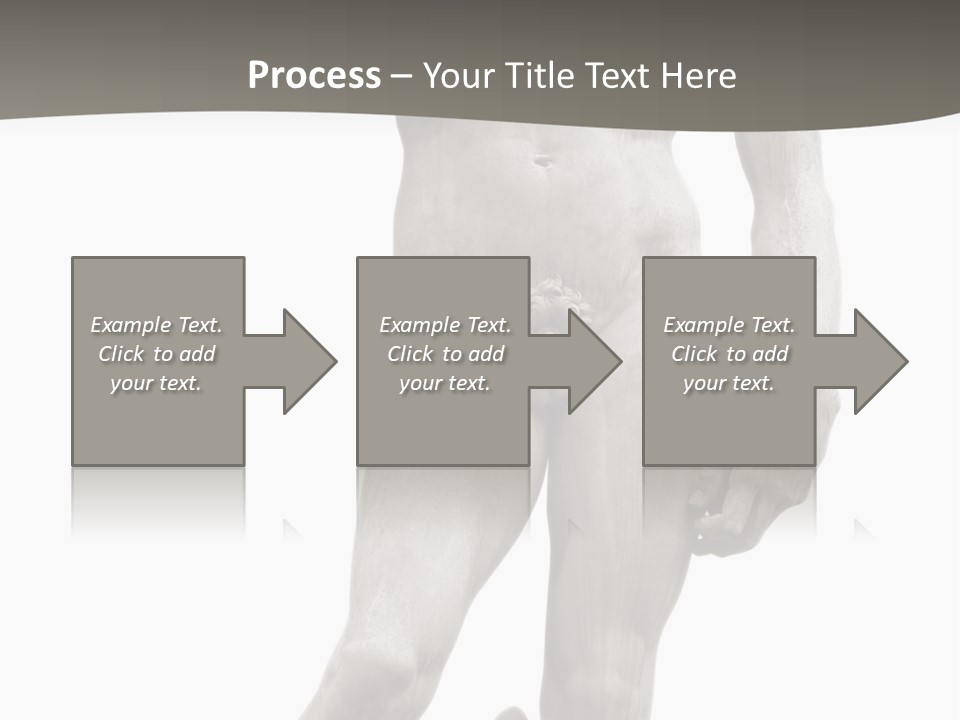 Process – Your Title Text Here

Example Text. Click to add your text.

Example Text. Click to add your text.

Example Text. Click to add your text.